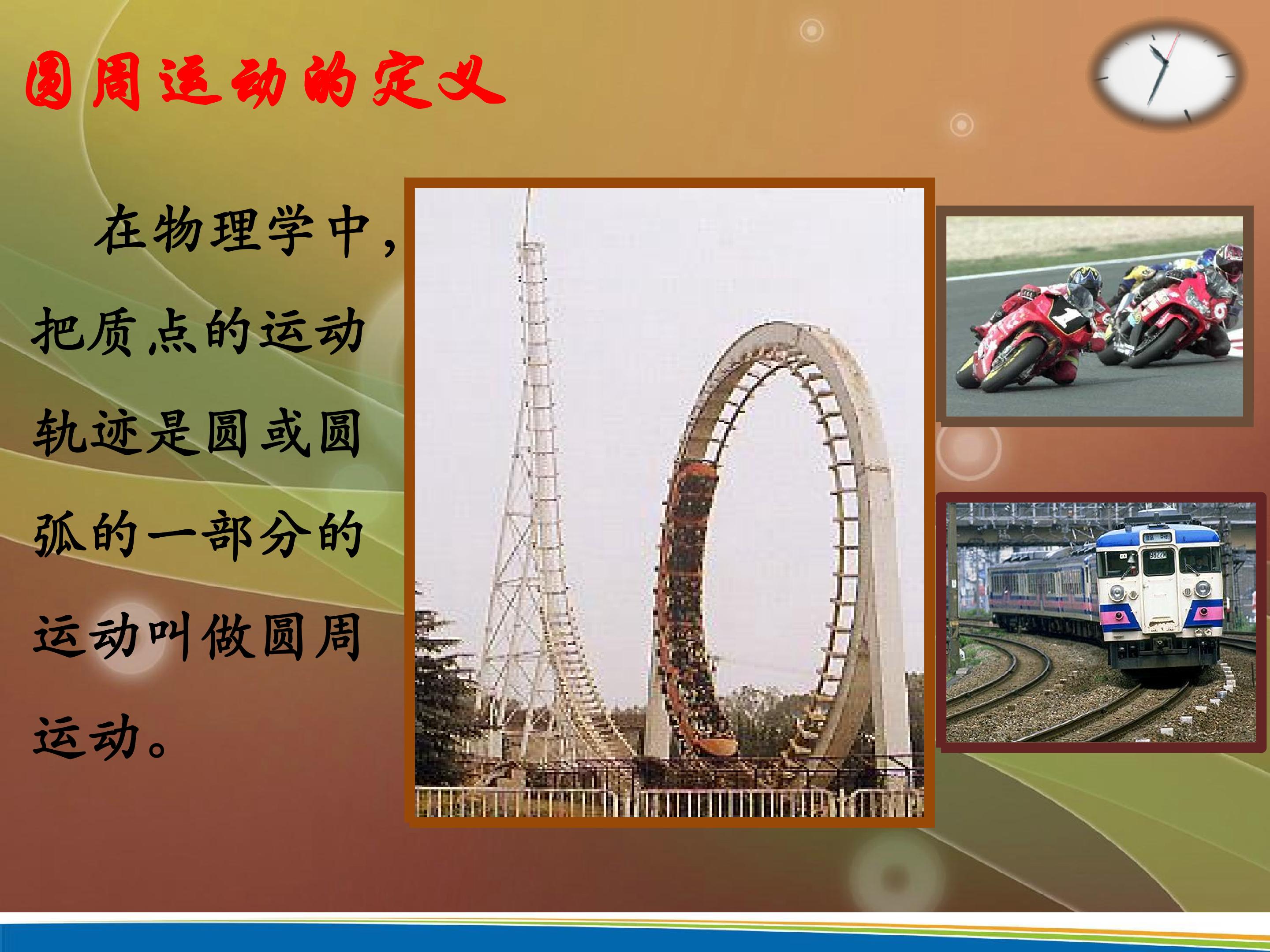 圆周运动的定义

在物理学中，把质点的运动轨迹是圆或圆弧的一部分的运动叫做圆周运动。